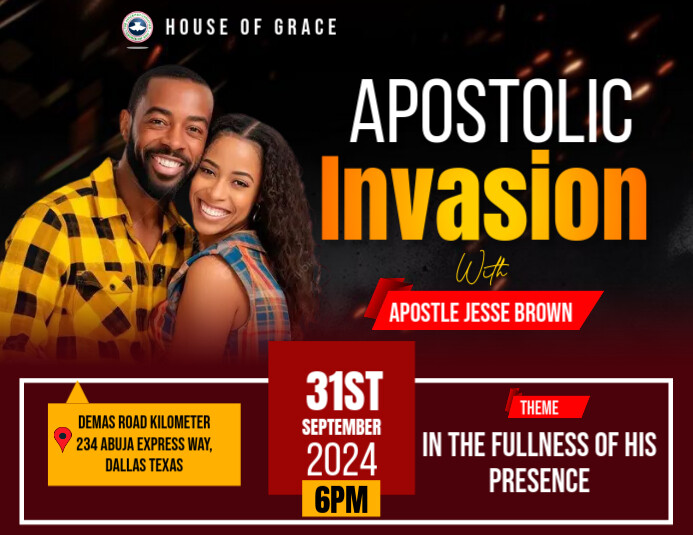 HOUSE OF GRACE

APOSTOLIC Invasion

With

APOSTLE JESSE BROWN

DEMAS ROAD KILOMETER 234 ABUJA EXPRESS WAY, DALLAS TEXAS

31ST SEPTEMBER 2024

6PM

THEME

IN THE FULLNESS OF HIS PRESENCE